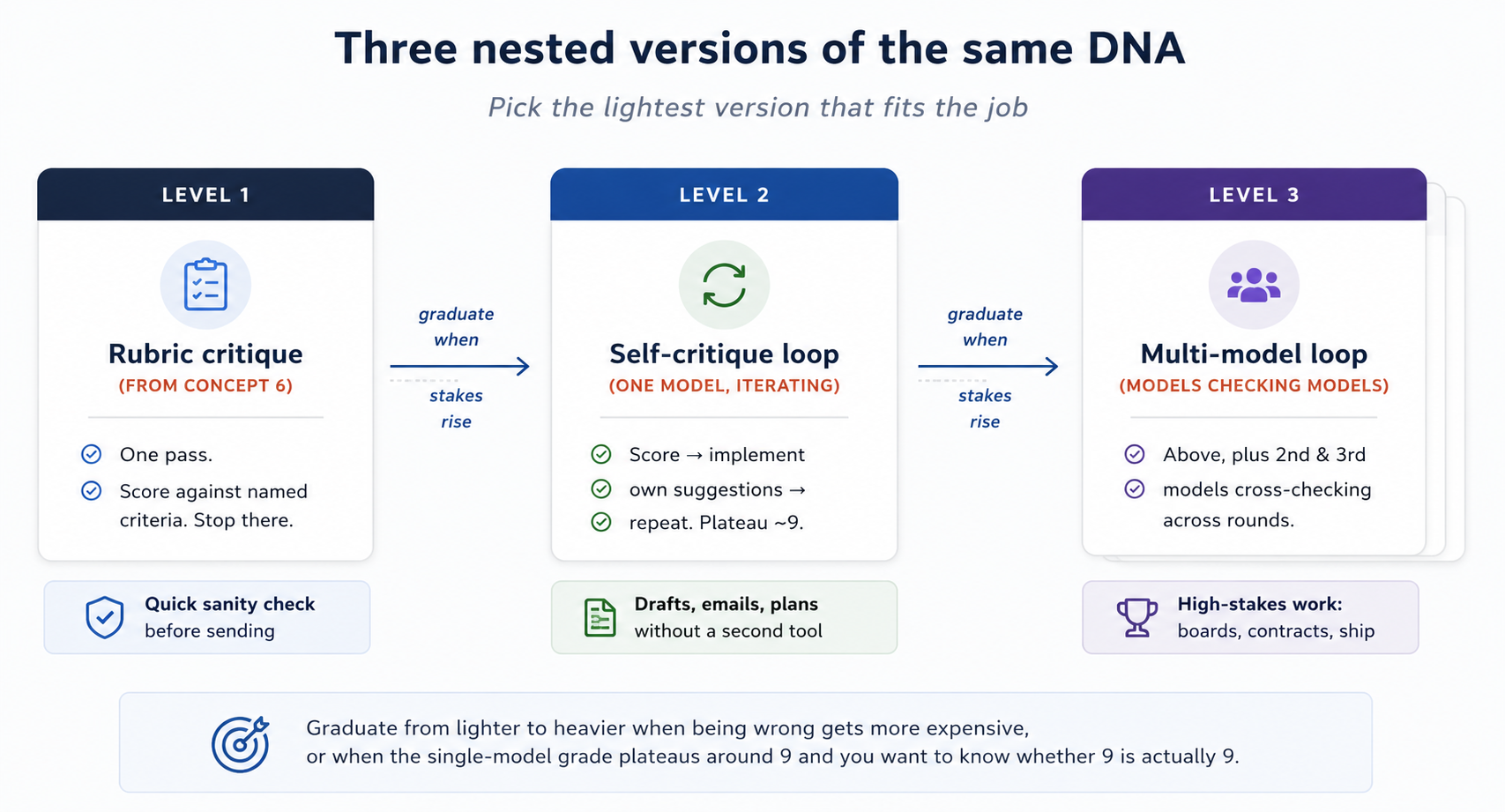 Three nested versions of the same DNA

Pick the lightest version that fits the job

LEVEL 1

Rubric critique
(FROM CONCEPT 6)

One pass.
Score against named criteria. Stop there.

Quick sanity check before sending

graduate when

stakes rise

LEVEL 2

Self-critique loop
(ONE MODEL, ITERATING)

Score → implement
own suggestions →
repeat. Plateau ~9.

Drafts, emails, plans without a second tool

graduate when

stakes rise

LEVEL 3

Multi-model loop
(MODELS CHECKING MODELS)

Above, plus 2nd & 3rd
models cross-checking across rounds.

High-stakes work: boards, contracts, ship

Graduate from lighter to heavier when being wrong gets more expensive,
or when the single-model grade plateaus around 9 and you want to know whether 9 is actually 9.